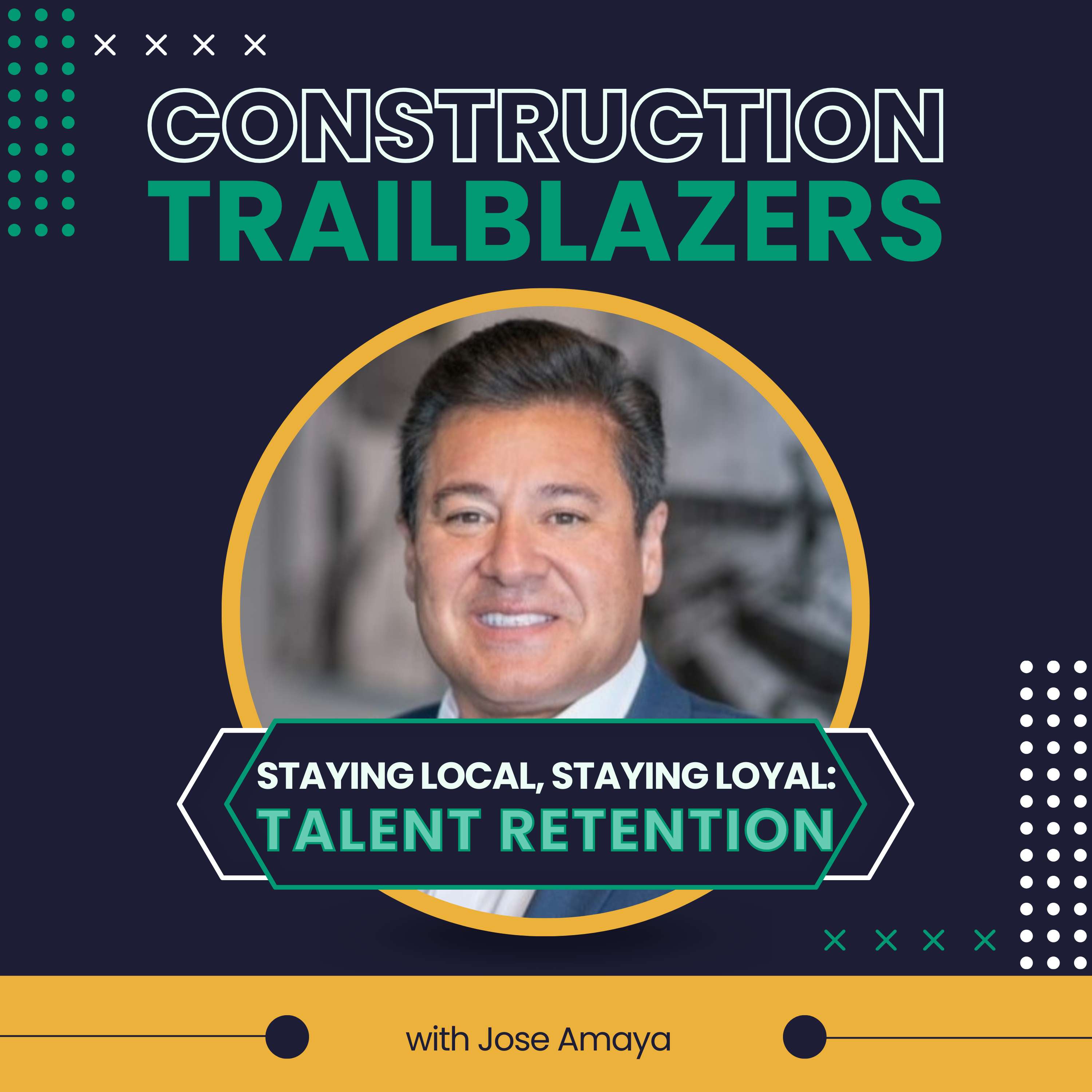 CONSTRUCTION TRAILBLAZERS

STAYING LOCAL, STAYING LOYAL: TALENT RETENTION

with Jose Amaya